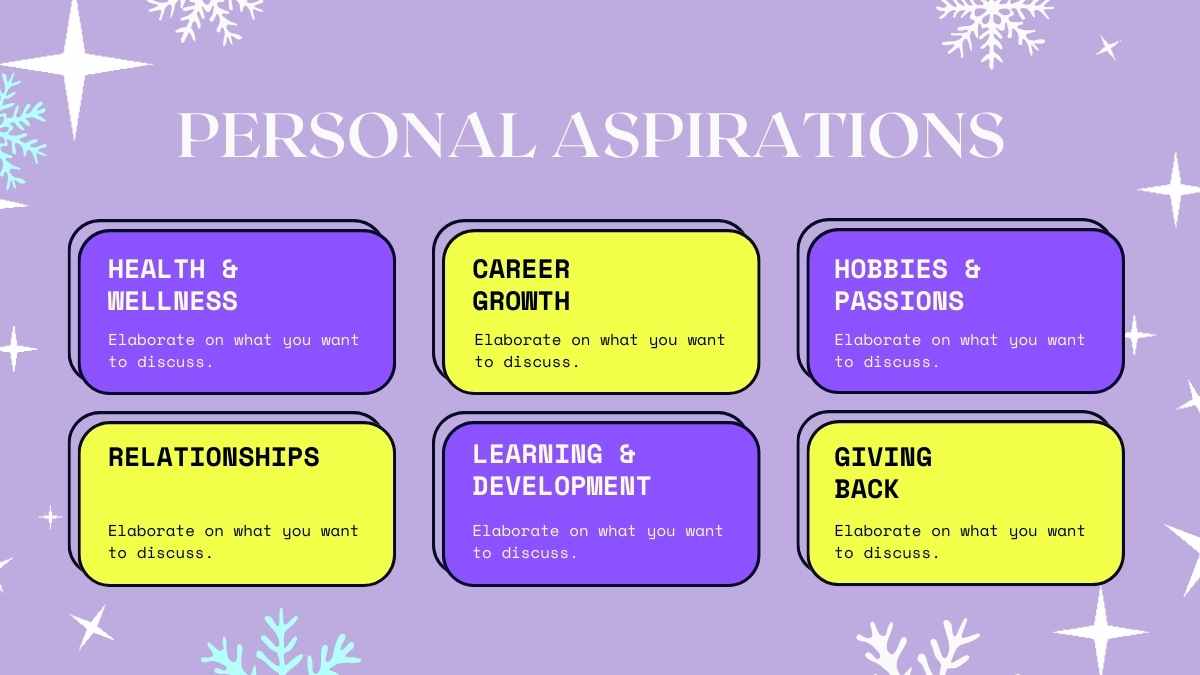 PERSONAL ASPIRATIONS

HEALTH & WELLNESS

Elaborate on what you want to discuss.

CAREER GROWTH

Elaborate on what you want to discuss.

HOBBIES & PASSIONS

Elaborate on what you want to discuss.

RELATIONSHIPS

Elaborate on what you want to discuss.

LEARNING & DEVELOPMENT

Elaborate on what you want to discuss.

GIVING BACK

Elaborate on what you want to discuss.